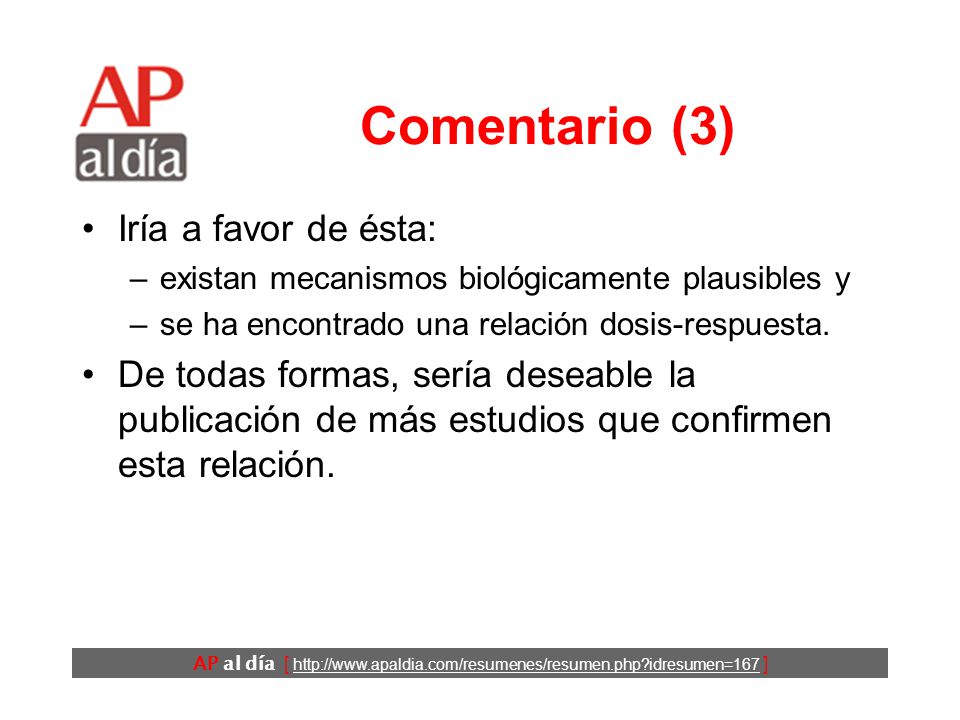 AP al día

Comentario (3)

• Iría a favor de ésta:
– existan mecanismos biológicamente plausibles y
– se ha encontrado una relación dosis-respuesta.

• De todas formas, sería deseable la publicación de más estudios que confirmen esta relación.

AP al día [ http://www.apaldia.com/resumenes/resumen.php?idresumen=167 ]